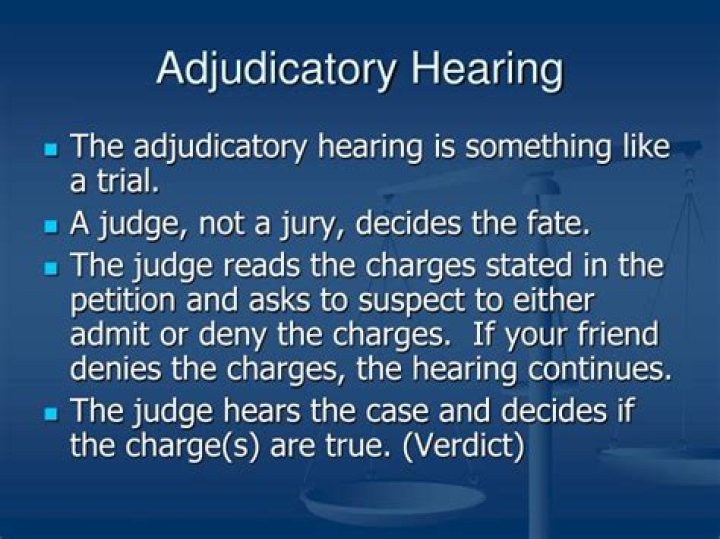 Adjudicatory Hearing

- The adjudicatory hearing is something like a trial.
- A judge, not a jury, decides the fate.
- The judge reads the charges stated in the petition and asks to suspect to either admit or deny the charges. If your friend denies the charges, the hearing continues.
- The judge hears the case and decides if the charge(s) are true. (Verdict)